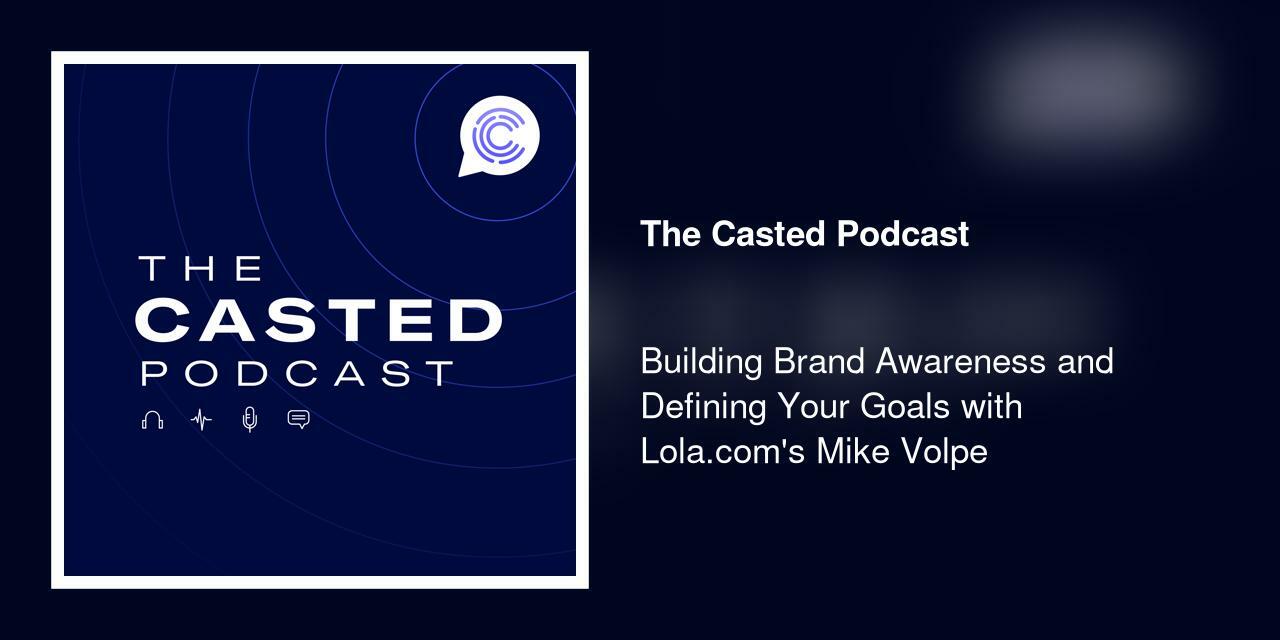 THE
CASTED
PODCAST

The Casted Podcast

Building Brand Awareness and Defining Your Goals with Lola.com's Mike Volpe